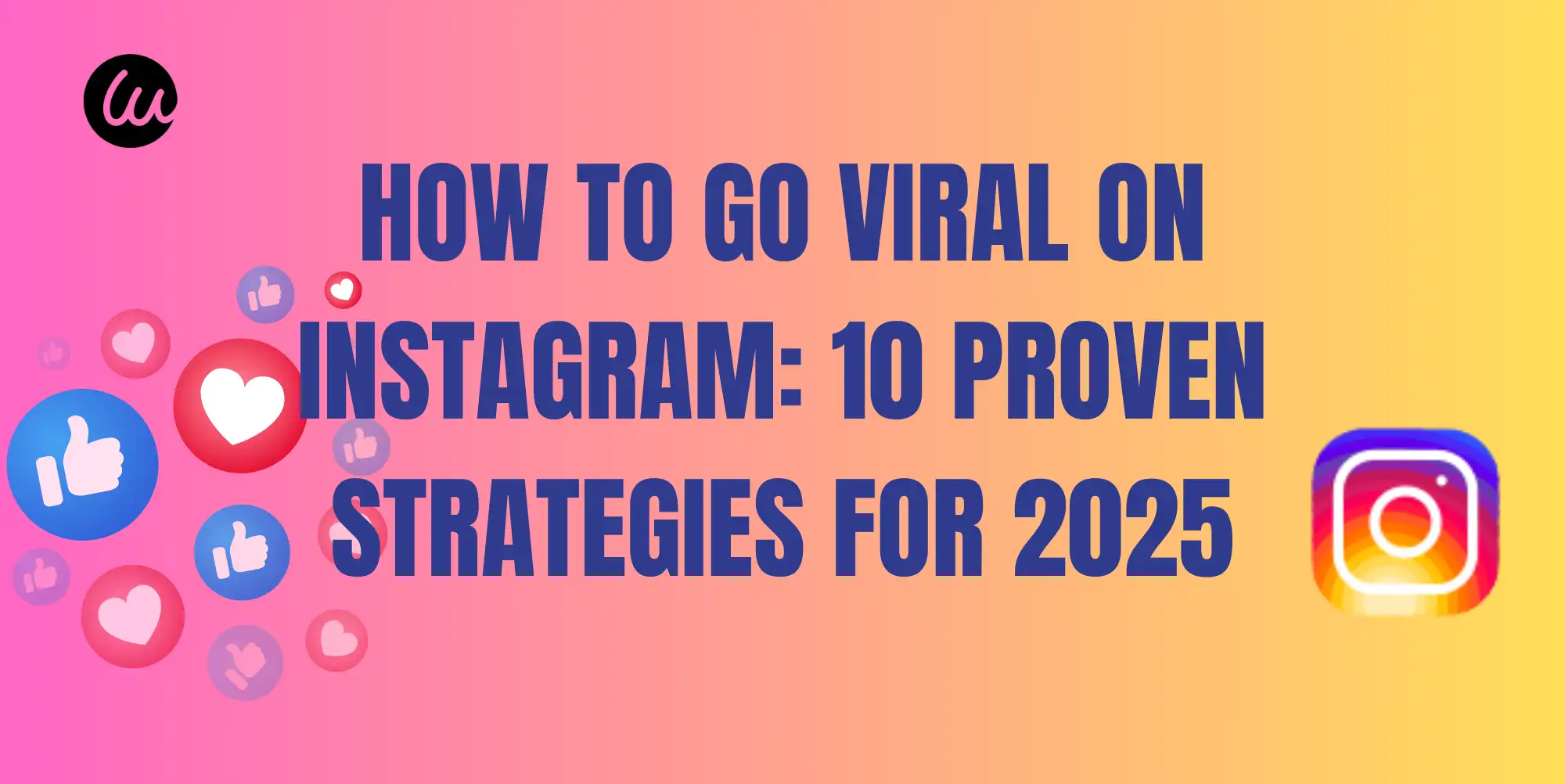 HOW TO GO VIRAL ON INSTAGRAM: 10 PROVEN STRATEGIES FOR 2025